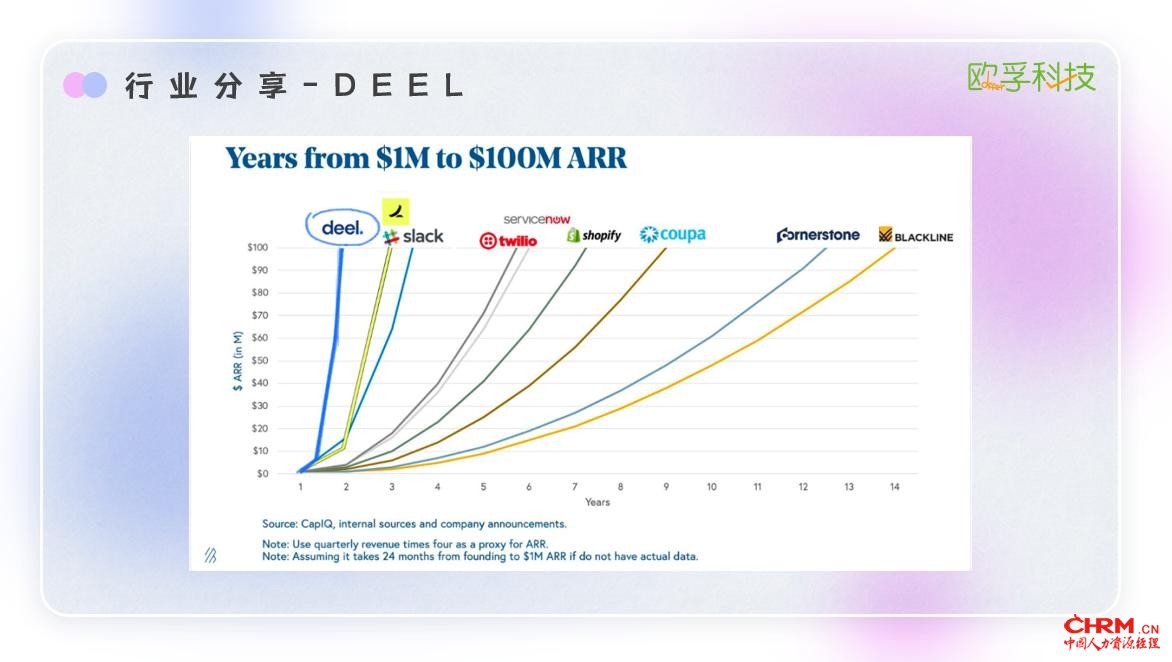 行业分享-DEEL

欧孚科技

Years from $1M to $100M ARR

deel.
slack
servicenow
twilio
shopify
coupa
cornerstone
BLACKLINE

$ ARR (in M)

$100
$90
$80
$70
$60
$50
$40
$30
$20
$10
$0

1 2 3 4 5 6 7 8 9 10 11 12 13 14
Years

Source: CapIQ, internal sources and company announcements.

Note: Use quarterly revenue times four as a proxy for ARR.
Note: Assuming it takes 24 months from founding to $1M ARR if do not have actual data.

CHRM.CN
中国人力资源经理